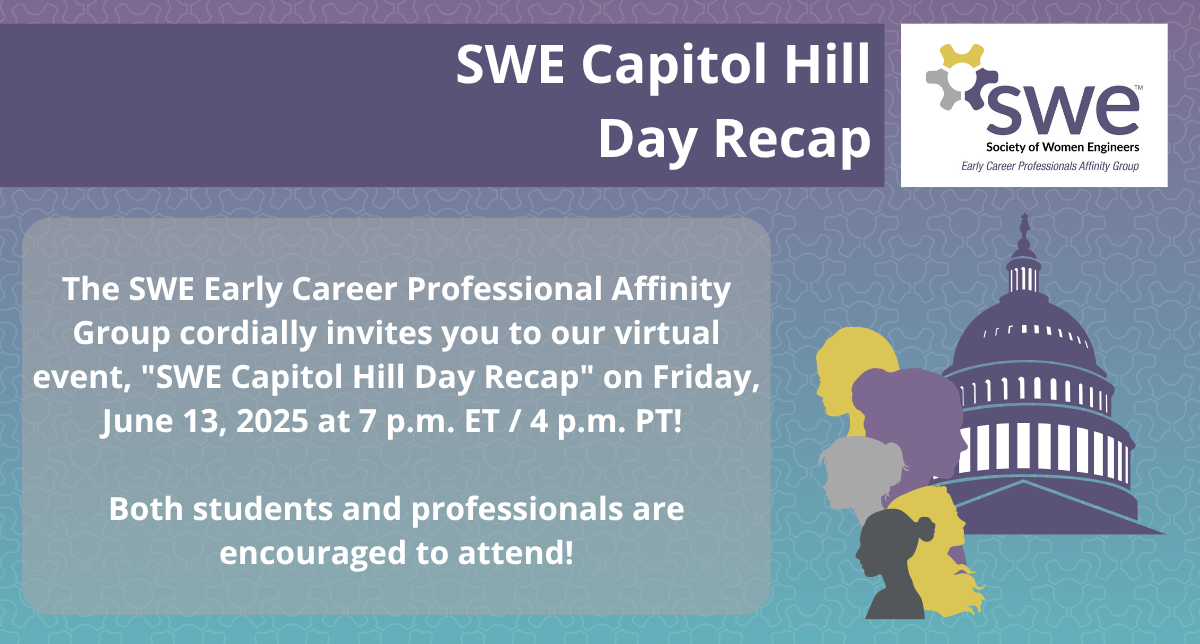 SWE Capitol Hill Day Recap

swe™
Society of Women Engineers
Early Career Professionals Affinity Group

The SWE Early Career Professional Affinity Group cordially invites you to our virtual event, "SWE Capitol Hill Day Recap" on Friday, June 13, 2025 at 7 p.m. ET / 4 p.m. PT!

Both students and professionals are encouraged to attend!